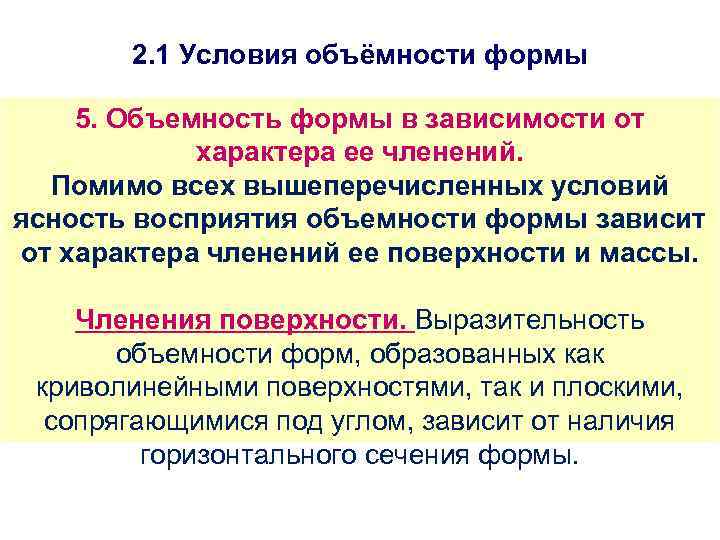 2.1 Условия объёмности формы

5. Объемность формы в зависимости от характера ее членений.
Помимо всех вышеперечисленных условий ясность восприятия объемности формы зависит от характера членений ее поверхности и массы.

Членения поверхности. Выразительность объемности форм, образованных как криволинейными поверхностями, так и плоскими, сопрягающимися под углом, зависит от наличия горизонтального сечения формы.